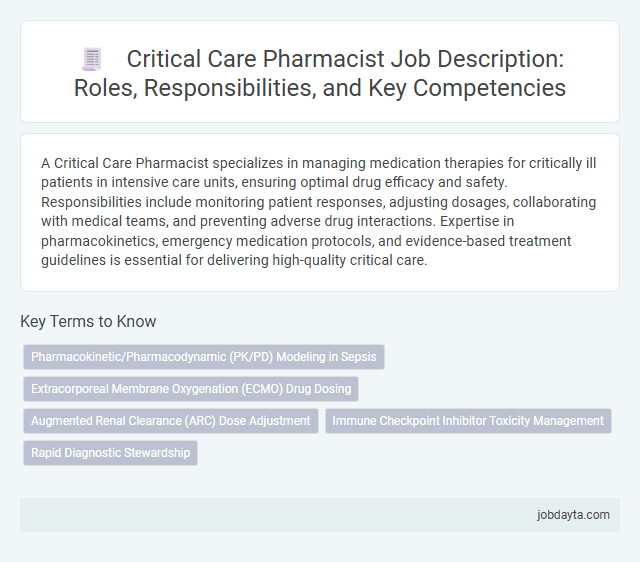 Critical Care Pharmacist Job Description: Roles, Responsibilities, and Key Competencies

A Critical Care Pharmacist specializes in managing medication therapies for critically ill patients in intensive care units, ensuring optimal drug efficacy and safety. Responsibilities include monitoring patient responses, adjusting dosages, collaborating with medical teams, and preventing adverse drug interactions. Expertise in pharmacokinetics, emergency medication protocols, and evidence-based treatment guidelines is essential for delivering high-quality critical care.

Key Terms to Know

Pharmacokinetic/Pharmacodynamic (PK/PD) Modeling in Sepsis

Extracorporeal Membrane Oxygenation (ECMO) Drug Dosing

Augmented Renal Clearance (ARC) Dose Adjustment

Immune Checkpoint Inhibitor Toxicity Management

Rapid Diagnostic Stewardship

jobdayta.com